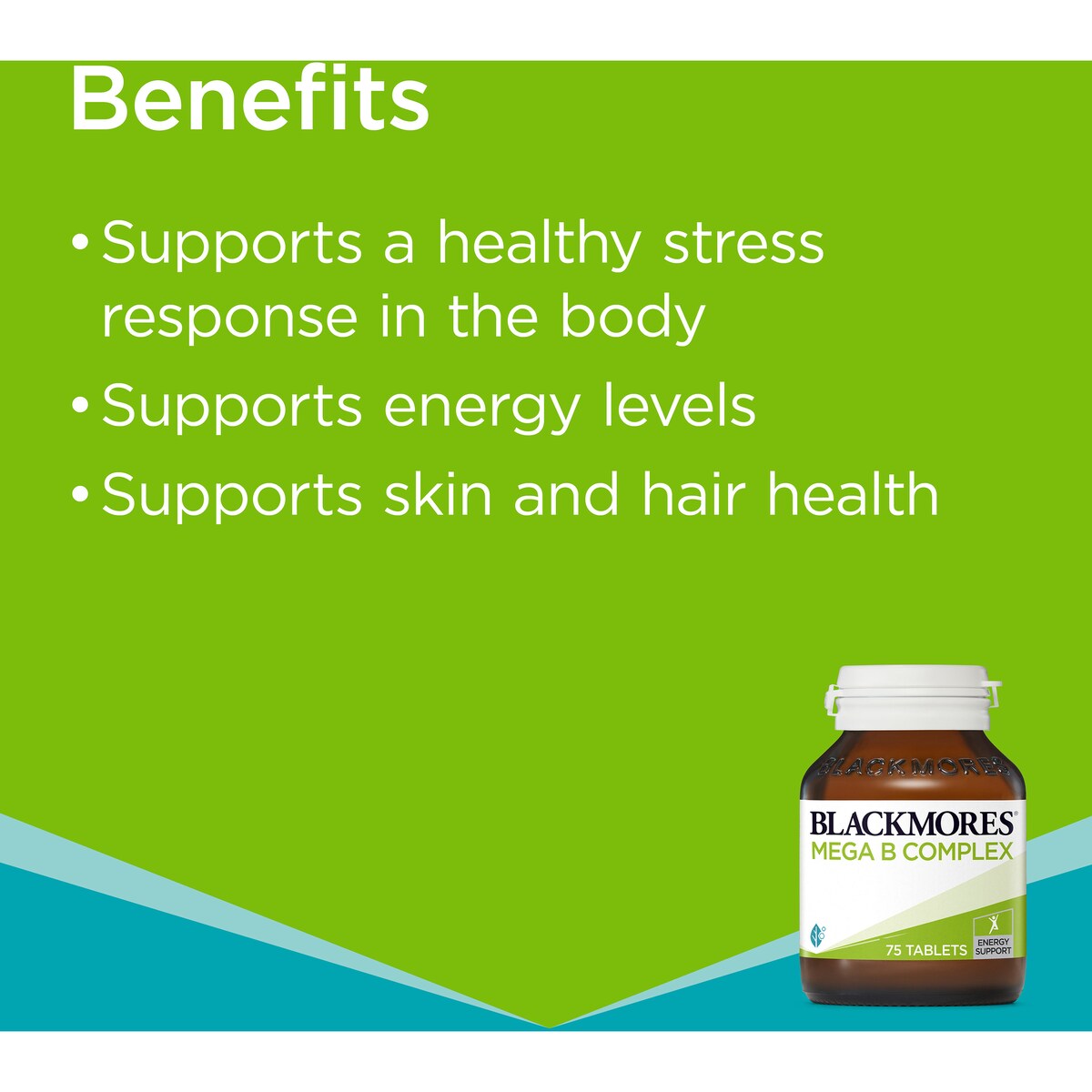 Benefits

• Supports a healthy stress response in the body

• Supports energy levels

• Supports skin and hair health

BLACKMORES

BLACKMORES®
MEGA B COMPLEX

75 TABLETS

ENERGY SUPPORT